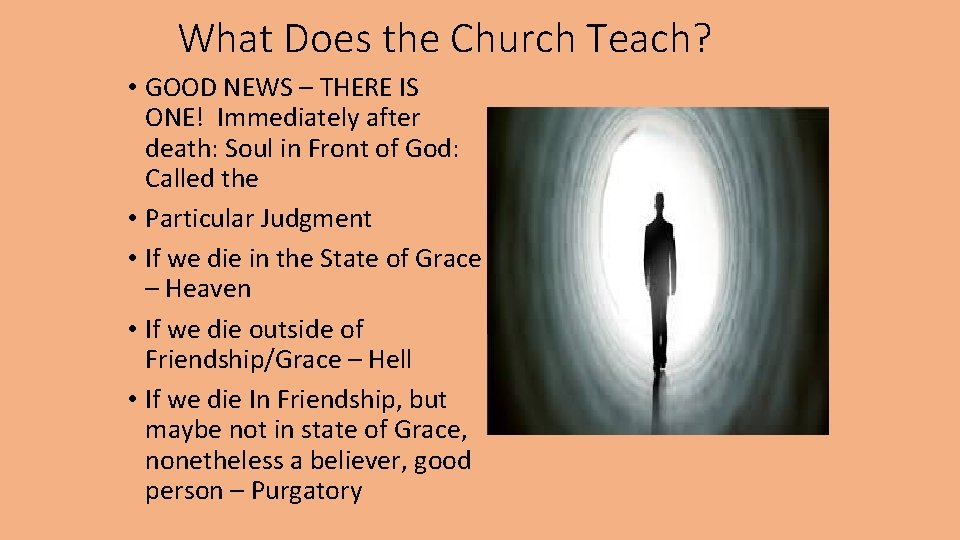 What Does the Church Teach?

• GOOD NEWS – THERE IS ONE! Immediately after death: Soul in Front of God: Called the

• Particular Judgment

• If we die in the State of Grace – Heaven

• If we die outside of Friendship/Grace – Hell

• If we die In Friendship, but maybe not in state of Grace, nonetheless a believer, good person – Purgatory